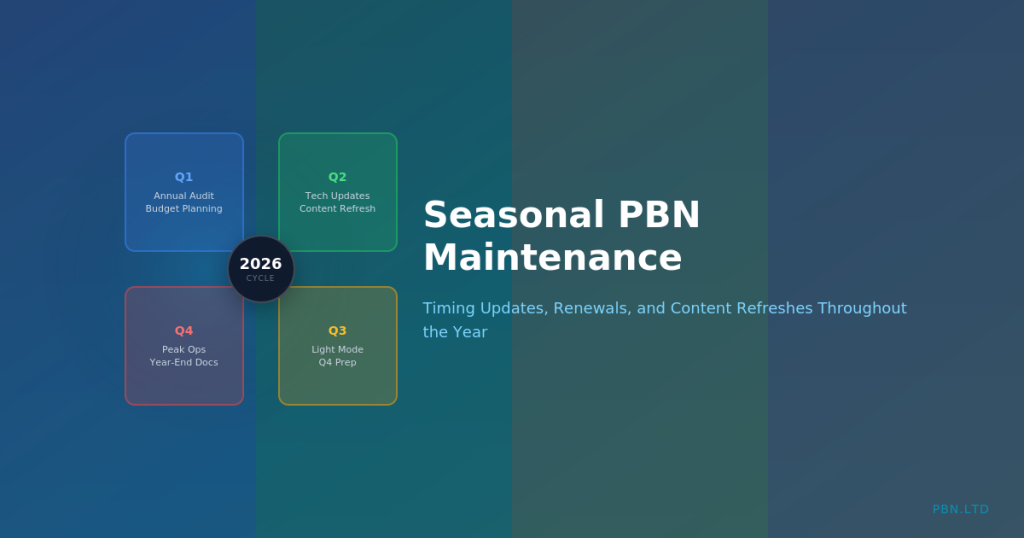 Q1
Annual Audit
Budget Planning

Q2
Tech Updates
Content Refresh

2026
CYCLE

Q4
Peak Ops
Year-End Docs

Q3
Light Mode
Q4 Prep

Seasonal PBN Maintenance

Timing Updates, Renewals, and Content Refreshes Throughout the Year

PBN.LTD